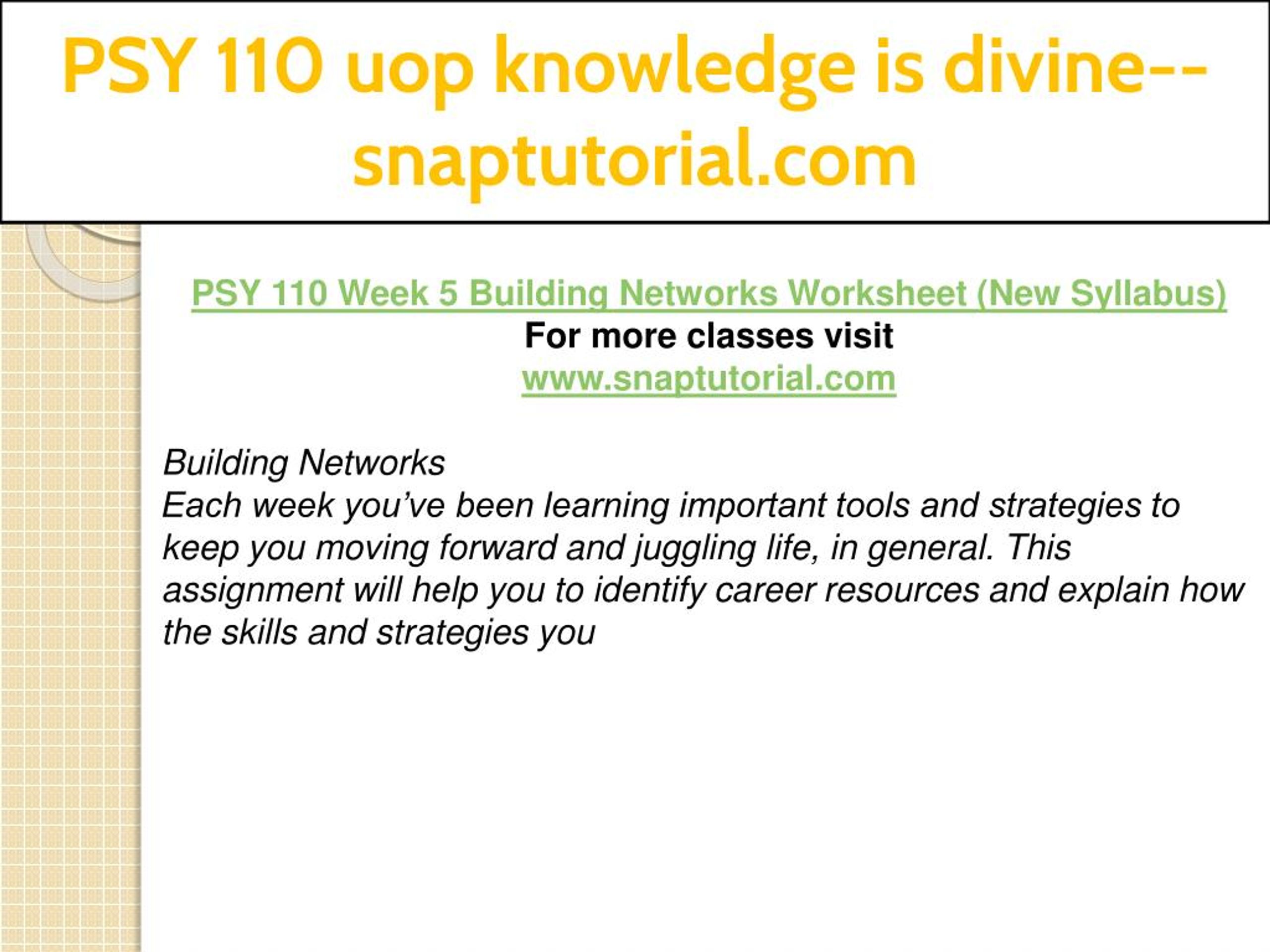 PSY 110 uop knowledge is divine--snaptutorial.com

PSY 110 Week 5 Building Networks Worksheet (New Syllabus)
For more classes visit
www.snaptutorial.com

Building Networks
Each week you've been learning important tools and strategies to keep you moving forward and juggling life, in general. This assignment will help you to identify career resources and explain how the skills and strategies you